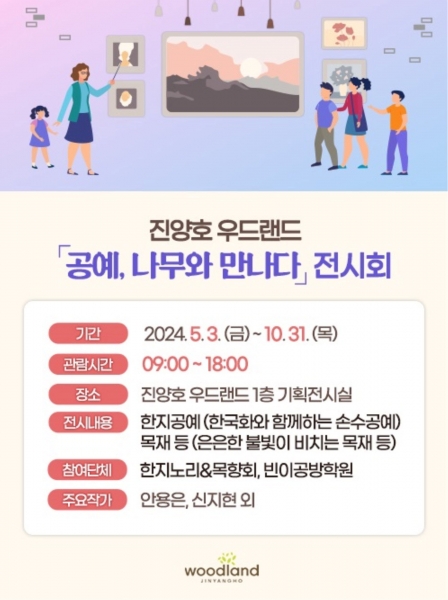 진양호 우드랜드
「공예, 나무와 만나다」 전시회

기간 2024. 5. 3. (금) ~ 10. 31. (목)
관람시간 09:00 ~ 18:00
장소 진양호 우드랜드 1층 기획전시실
전시내용 한지공예 (한국화와 함께하는 손수공예)
목재 등 (은은한 불빛이 비치는 목재 등)
참여단체 한지노리&목향회, 빈이공방학원
주요작가 안용은, 신지현 외

woodland
JINYANGHO